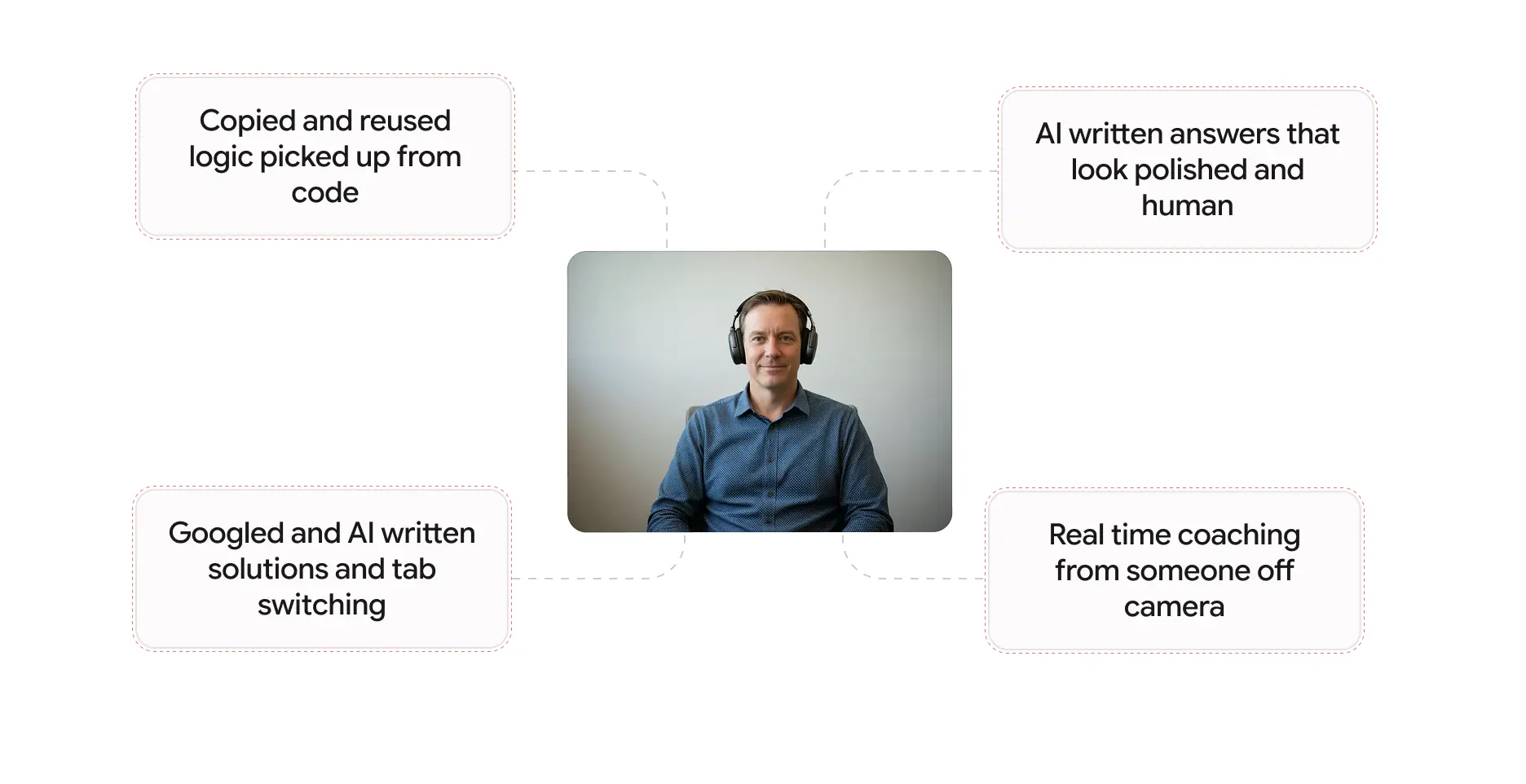 Copied and reused logic picked up from code

AI written answers that look polished and human

Googled and AI written solutions and tab switching

Real time coaching from someone off camera